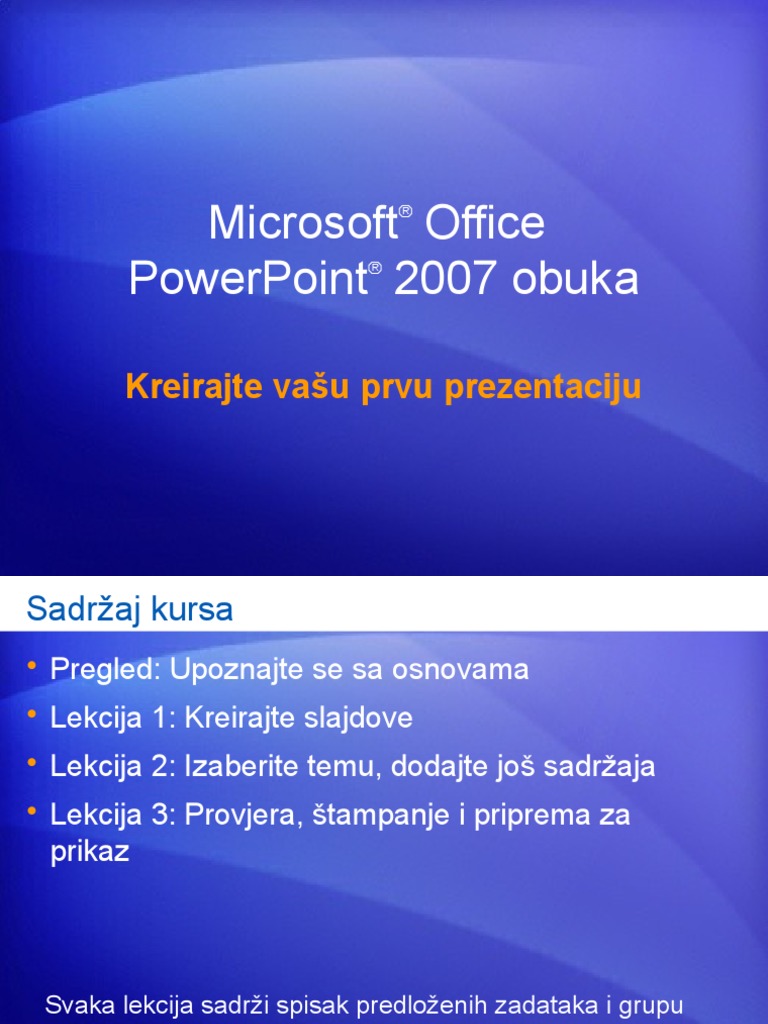 Microsoft® Office PowerPoint® 2007 obuka

Kreirajte vašu prvu prezentaciju

Sadržaj kursa

• Pregled: Upoznajte se sa osnovama
• Lekcija 1: Kreirajte slajdove
• Lekcija 2: Izaberite temu, dodajte još sadržaja
• Lekcija 3: Provjera, štampanje i priprema za prikaz

Svaka lekcija sadrži spisak predloženih zadataka i grupu